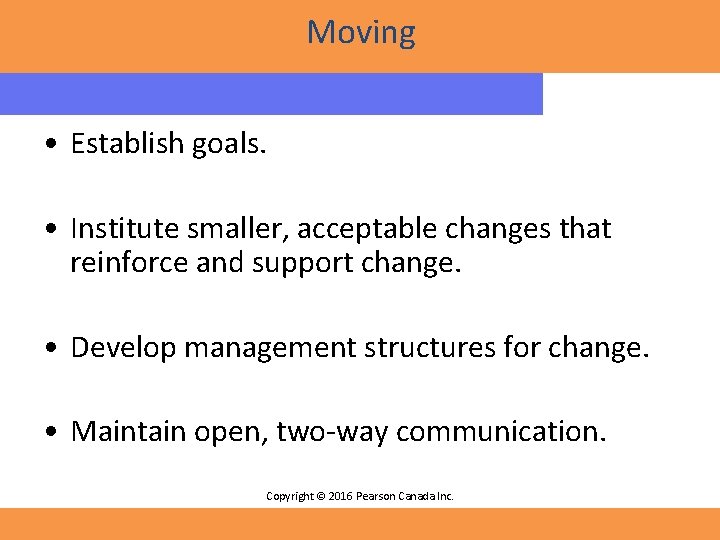 Moving

• Establish goals.

• Institute smaller, acceptable changes that reinforce and support change.

• Develop management structures for change.

• Maintain open, two-way communication.

Copyright © 2016 Pearson Canada Inc.